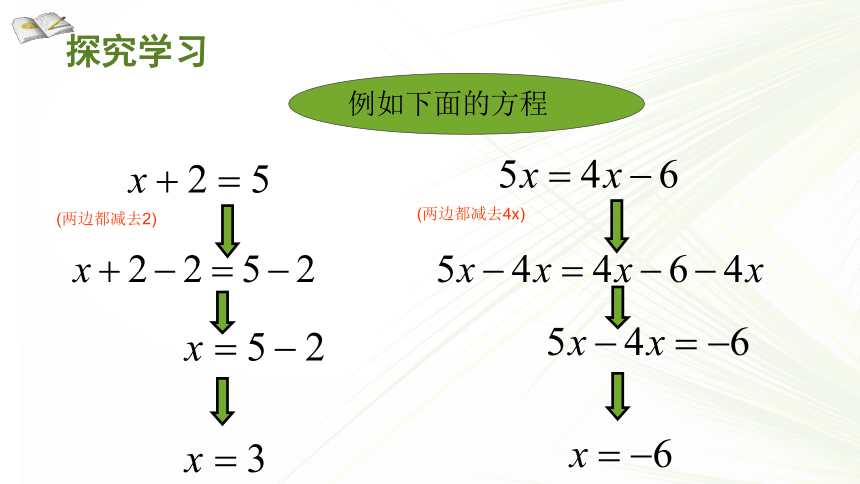 探究学习

例如下面的方程

$x+2=5$

(两边都减去2)

$x+2-2=5-2$

$x=5-2$

$x=3$

$5x=4x-6$

(两边都减去4x)

$5x-4x=4x-6-4x$

$5x-4x=-6$

$x=-6$